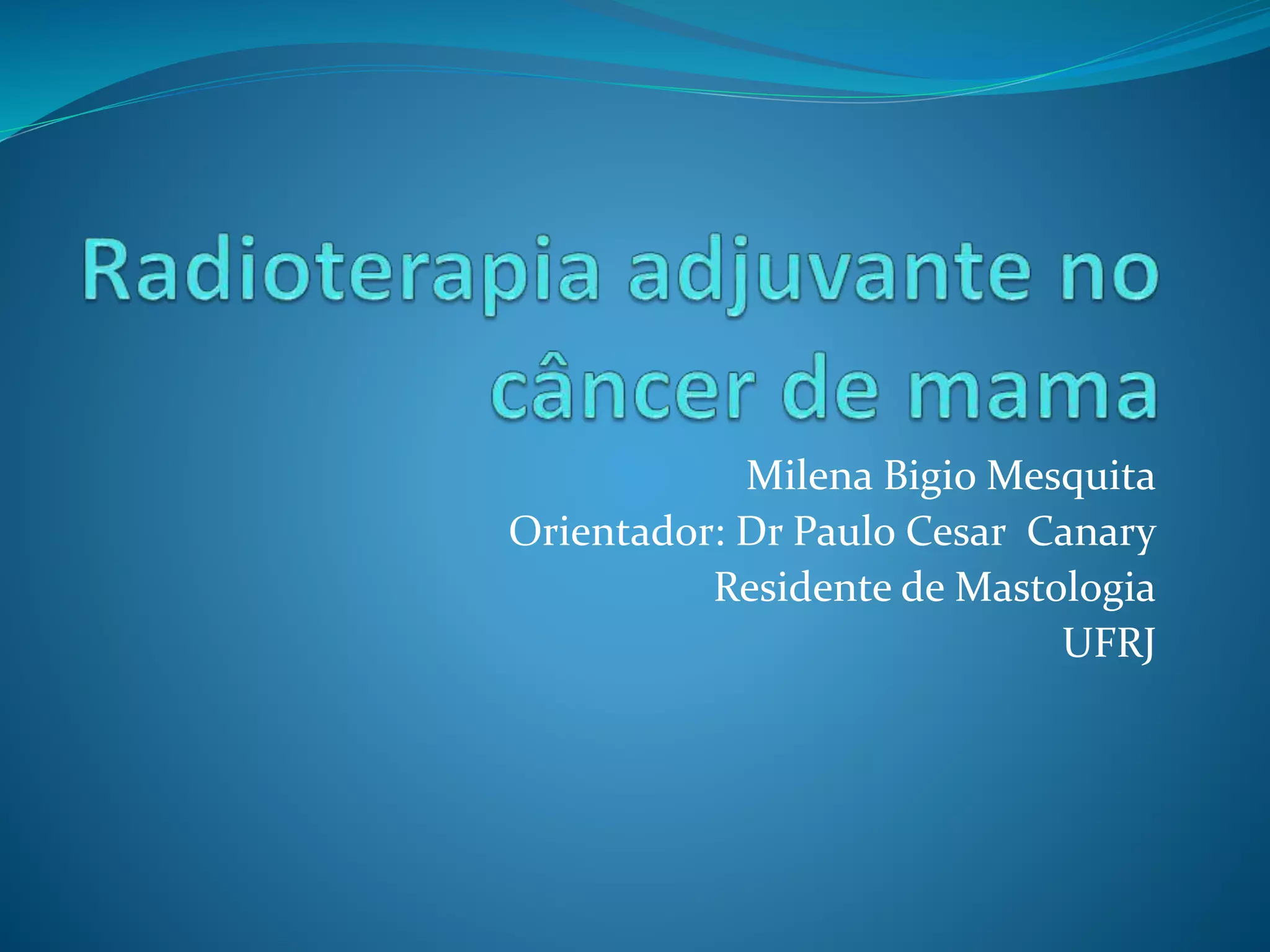 Radioterapia adjuvante no câncer de mama

Milena Bigio Mesquita
Orientador: Dr Paulo Cesar  Canary
Residente de Mastologia
UFRJ